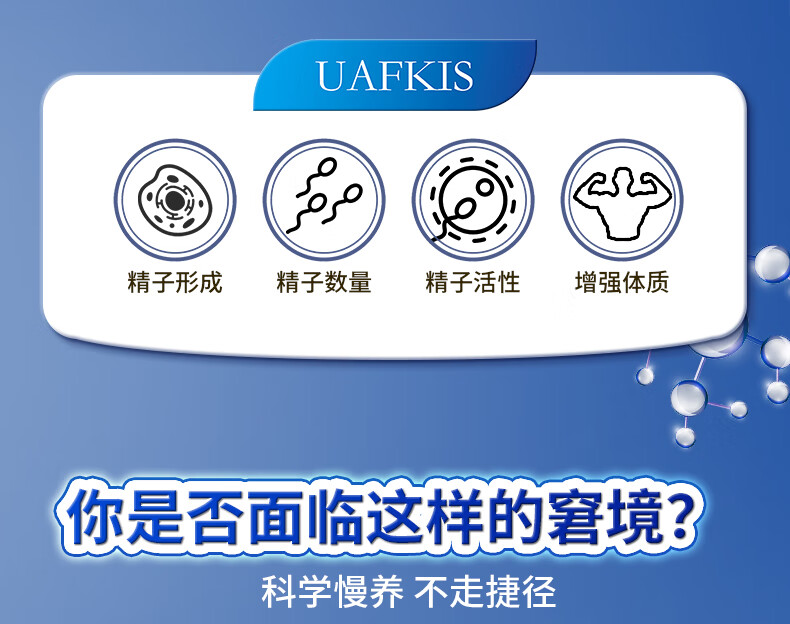 UAFKIS

精子形成

精子数量

精子活性

增强体质

你是否面临这样的窘境?

科学慢养 不走捷径